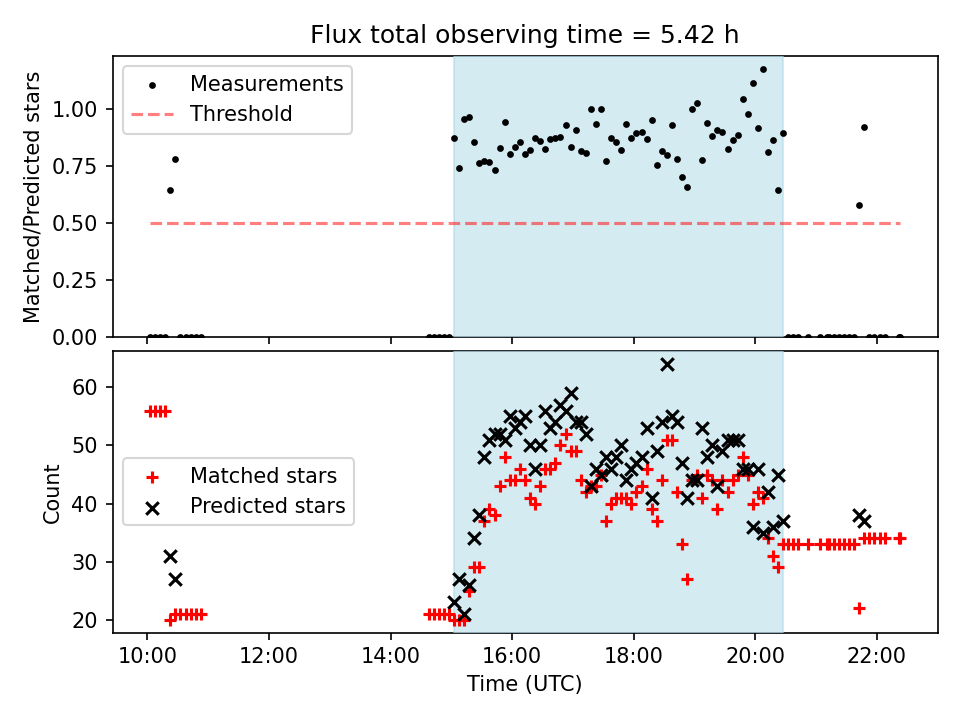 Flux total observing time = 5.42 h

Measurements
Threshold

Matched/Predicted stars

1.00
0.75
0.50
0.25
0.00

Matched stars
Predicted stars

Count

60
50
40
30
20

10:00
12:00
14:00
16:00
18:00
20:00
22:00

Time (UTC)